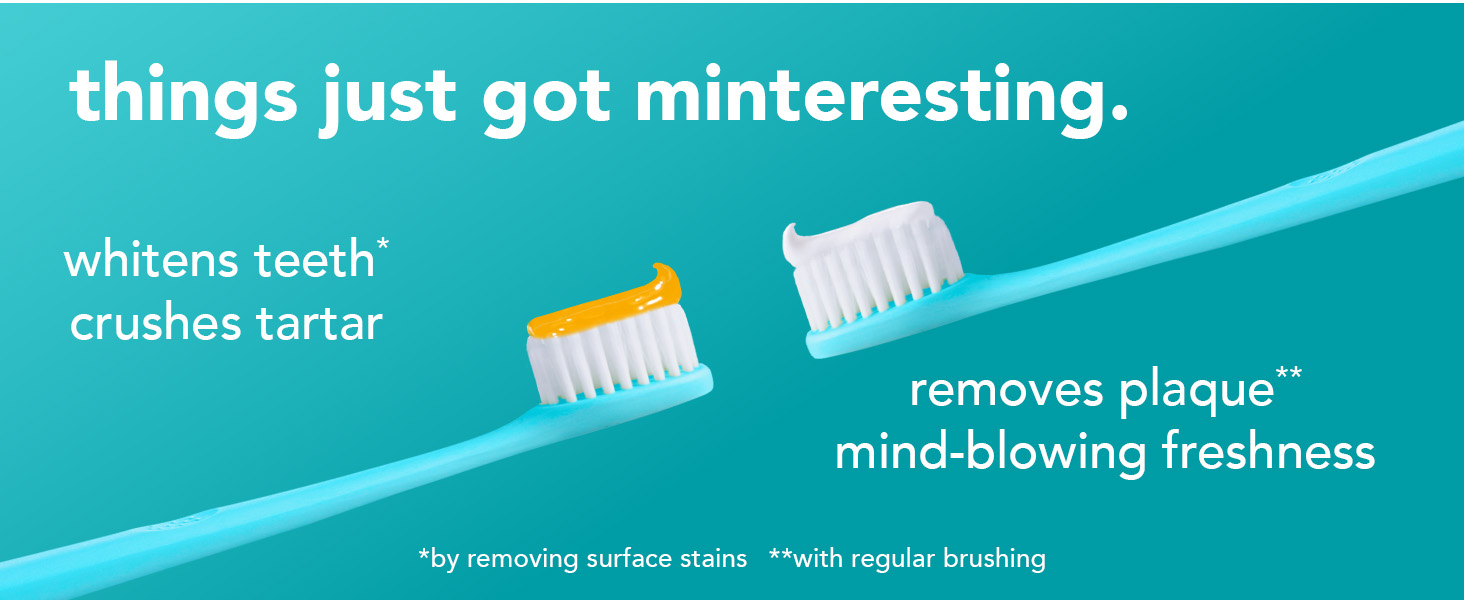 things just got minteresting.

whitens teeth*
crushes tartar

removes plaque**
mind-blowing freshness

*by removing surface stains **with regular brushing